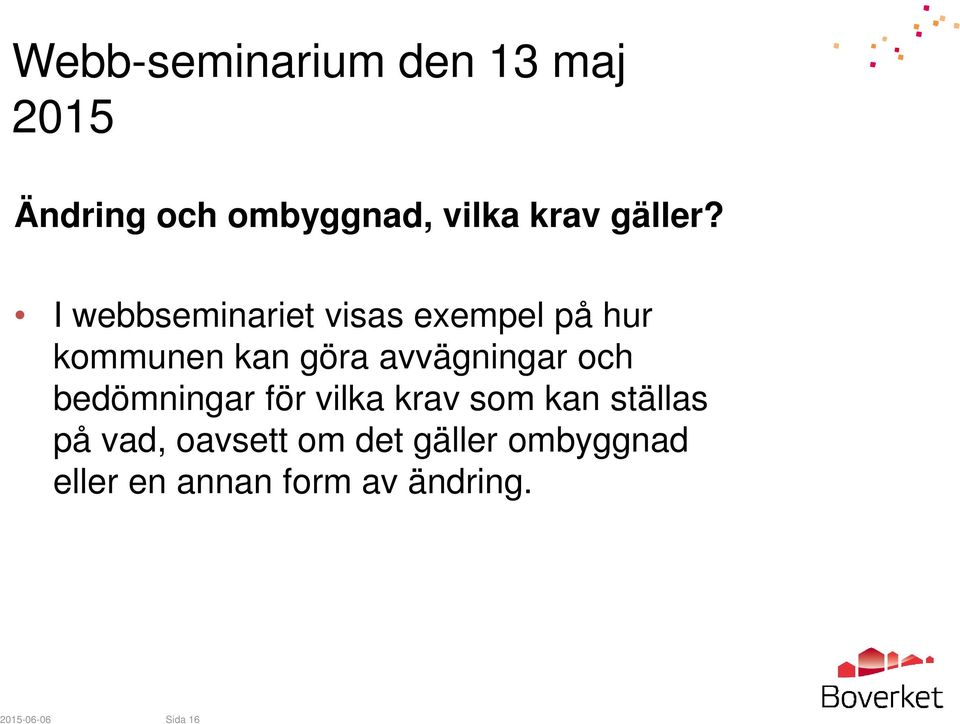 Webb-seminarium den 13 maj 2015

Ändring och ombyggnad, vilka krav gäller?

• I webbseminariet visas exempel på hur kommunen kan göra avvägningar och bedömningar för vilka krav som kan ställas på vad, oavsett om det gäller ombyggnad eller en annan form av ändring.

2015-06-06 Sida 16

Boverket